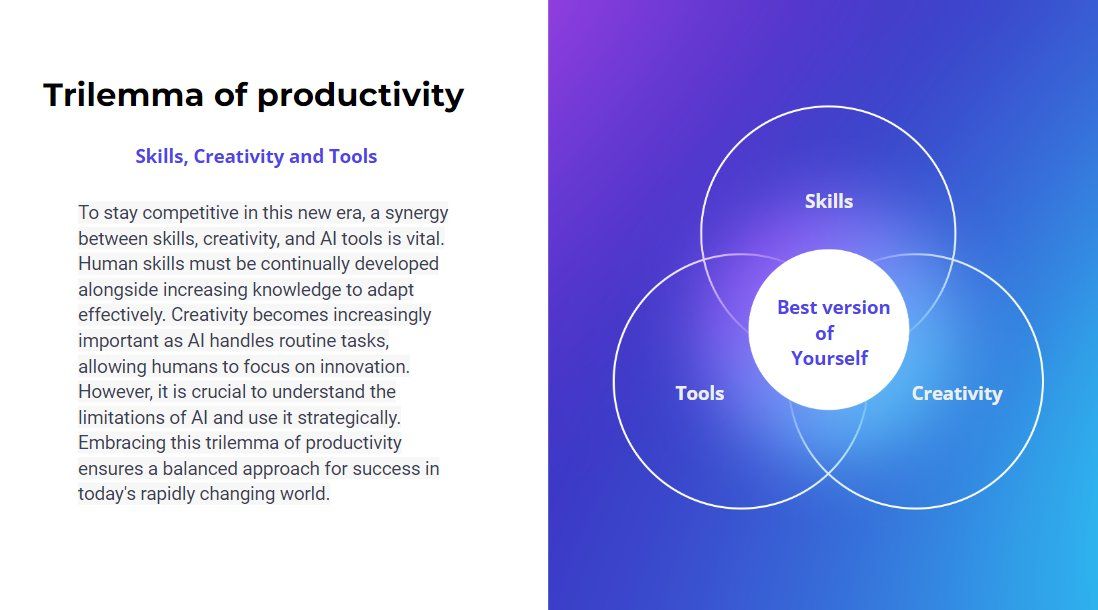 Trilemma of productivity

Skills, Creativity and Tools

To stay competitive in this new era, a synergy between skills, creativity, and AI tools is vital. Human skills must be continually developed alongside increasing knowledge to adapt effectively. Creativity becomes increasingly important as AI handles routine tasks, allowing humans to focus on innovation. However, it is crucial to understand the limitations of AI and use it strategically. Embracing this trilemma of productivity ensures a balanced approach for success in today's rapidly changing world.

Skills

Best version of Yourself

Tools

Creativity